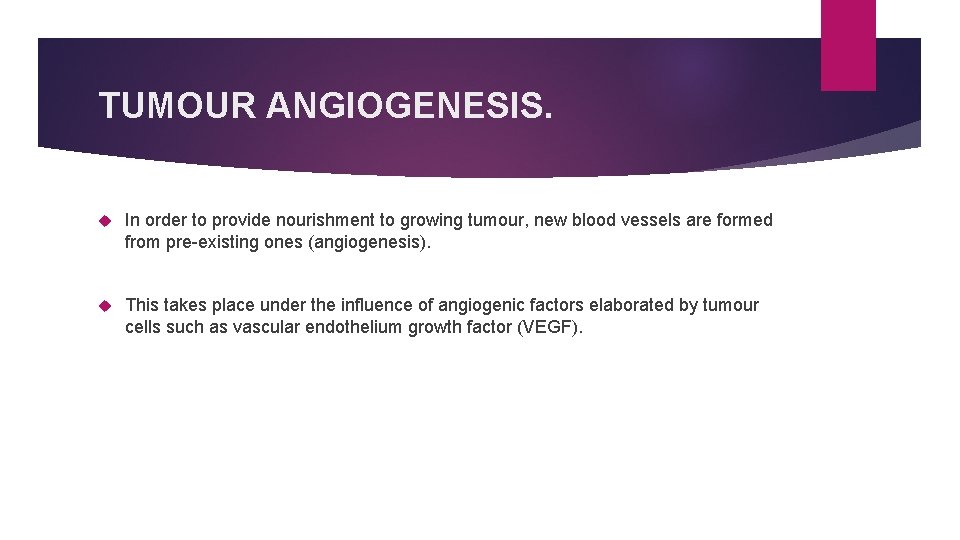 TUMOUR ANGIOGENESIS.

In order to provide nourishment to growing tumour, new blood vessels are formed from pre-existing ones (angiogenesis).

This takes place under the influence of angiogenic factors elaborated by tumour cells such as vascular endothelium growth factor (VEGF).